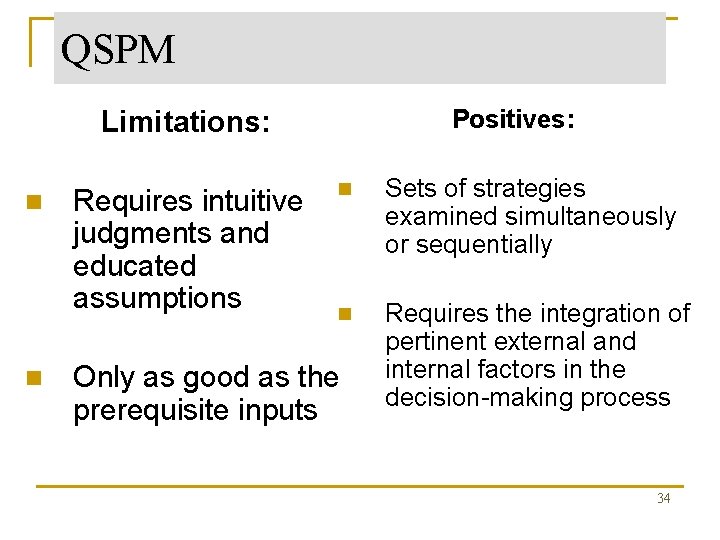 QSPM

Limitations:

Requires intuitive judgments and educated assumptions

Only as good as the prerequisite inputs

Positives:

Sets of strategies examined simultaneously or sequentially

Requires the integration of pertinent external and internal factors in the decision-making process

34